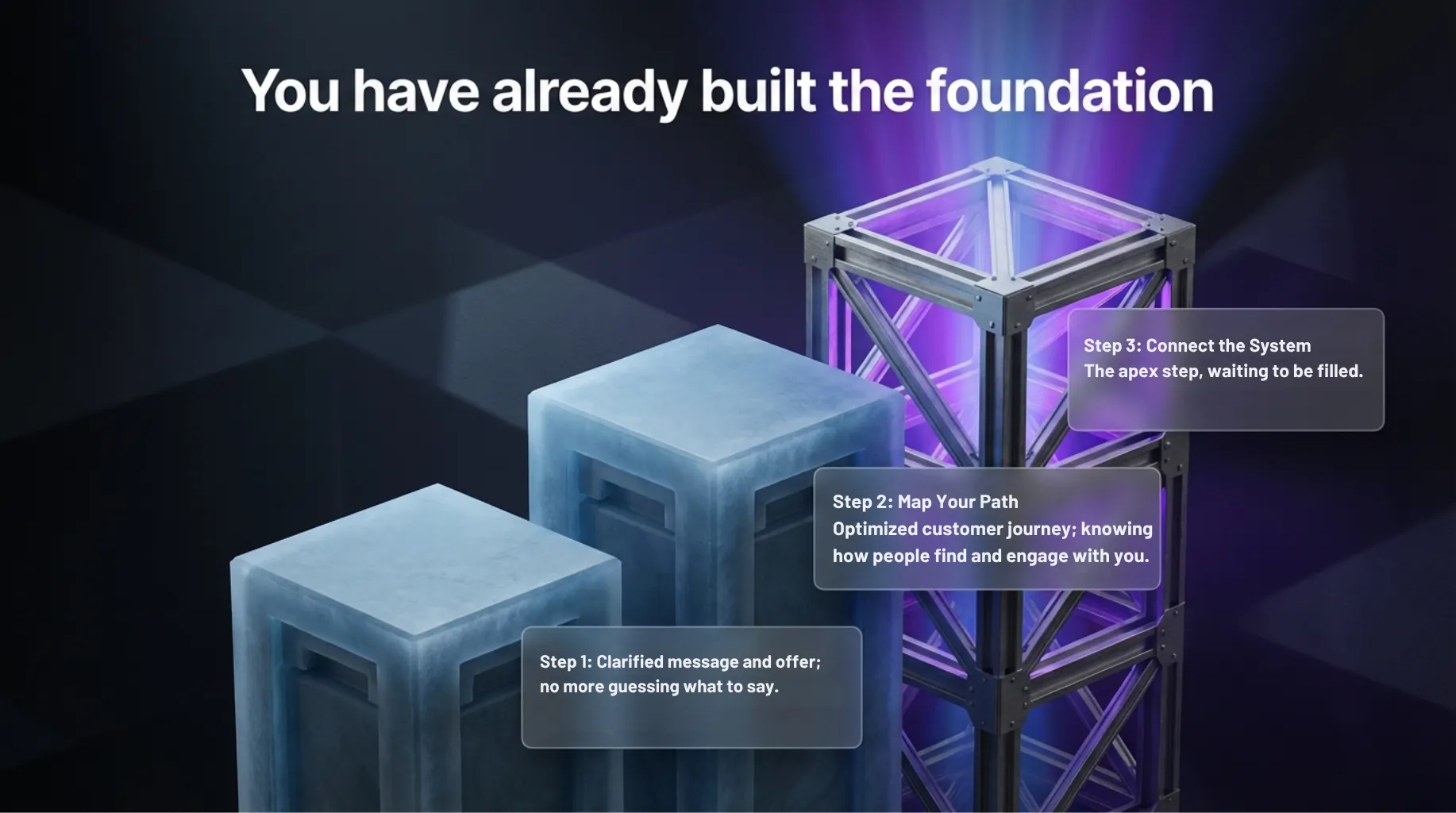 You have already built the foundation

Step 3: Connect the System
The apex step, waiting to be filled.

Step 2: Map Your Path
Optimized customer journey; knowing how people find and engage with you.

Step 1: Clarified message and offer; no more guessing what to say.